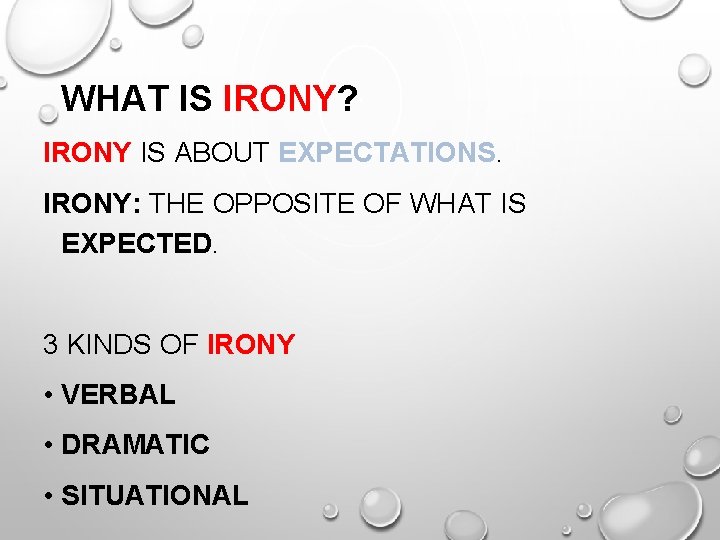 WHAT IS IRONY?

IRONY IS ABOUT EXPECTATIONS.

IRONY: THE OPPOSITE OF WHAT IS EXPECTED.

3 KINDS OF IRONY

• VERBAL

• DRAMATIC

• SITUATIONAL